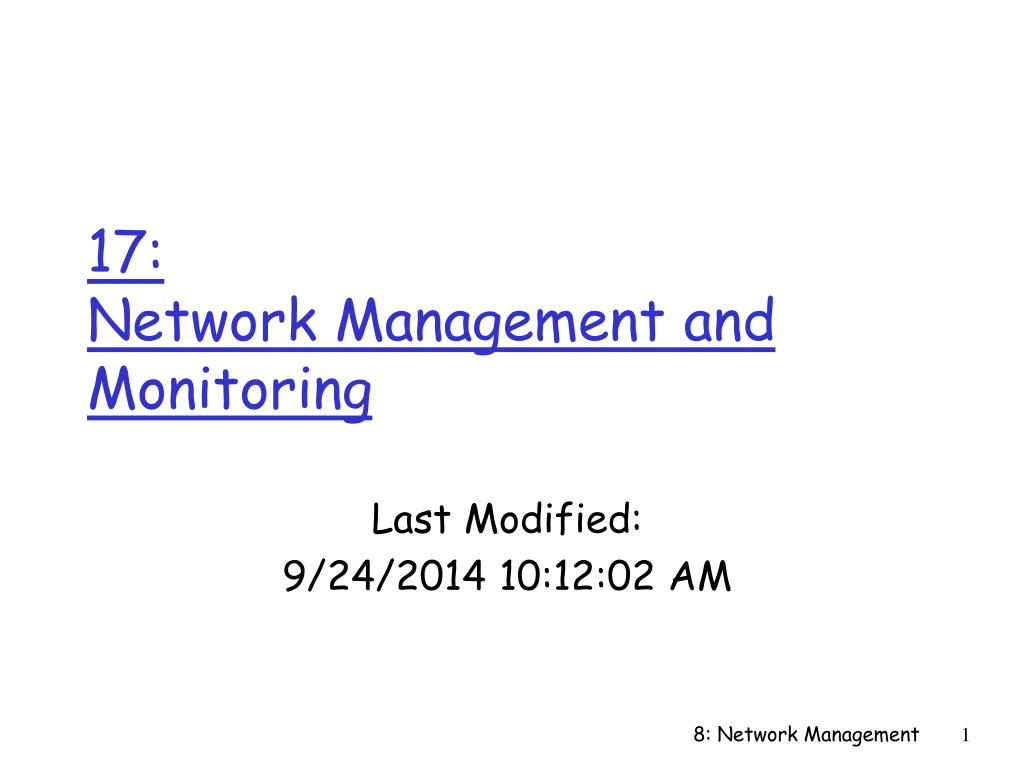 17:
Network Management and Monitoring

Last Modified:
9/24/2014 10:12:02 AM

8: Network Management 1